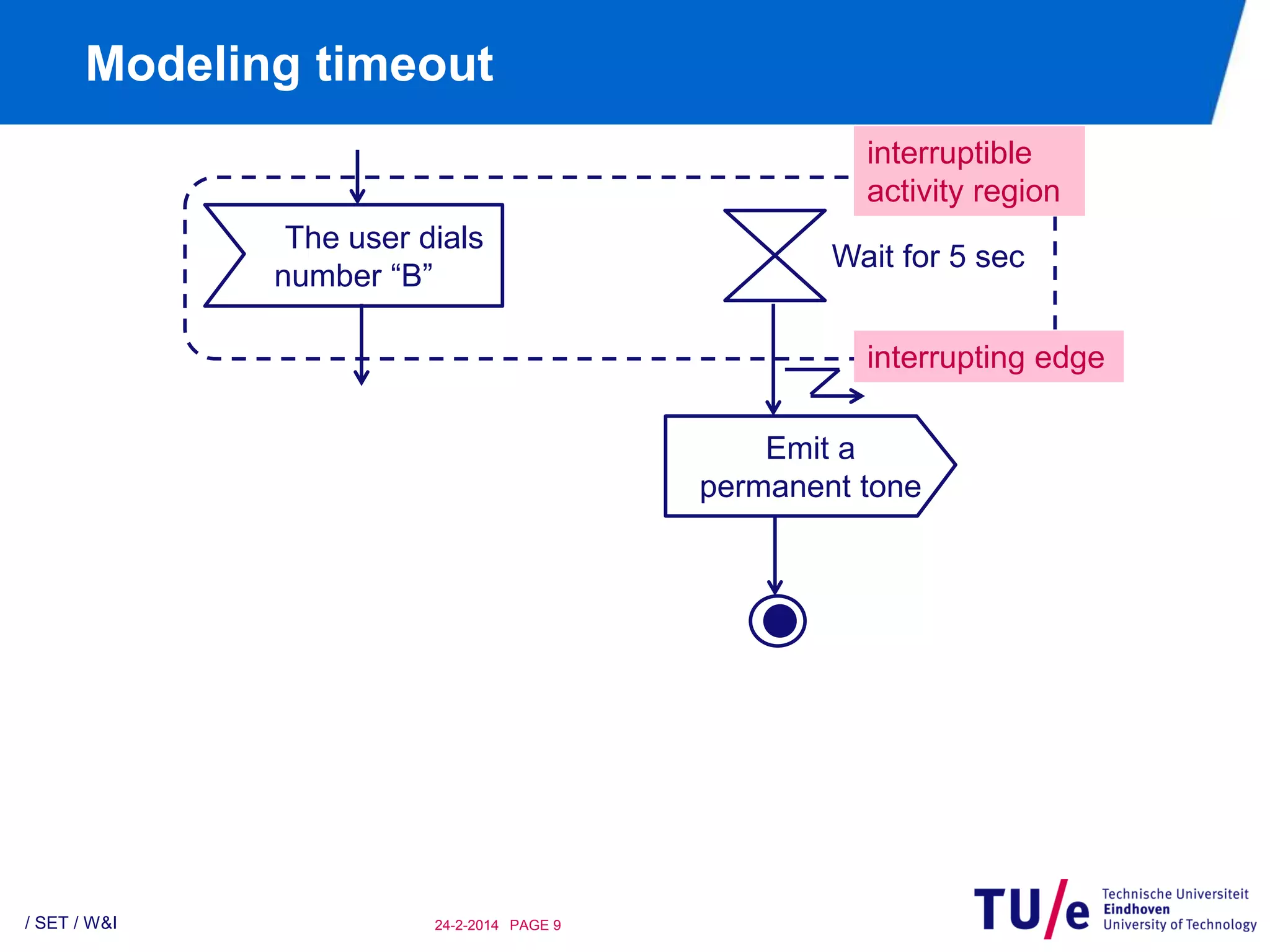 Modeling timeout

interruptible activity region

The user dials number “B”

Wait for 5 sec

interrupting edge

Emit a permanent tone

/ SET / W&I

24-2-2014 PAGE 9

TU/e Technische Universiteit Eindhoven University of Technology